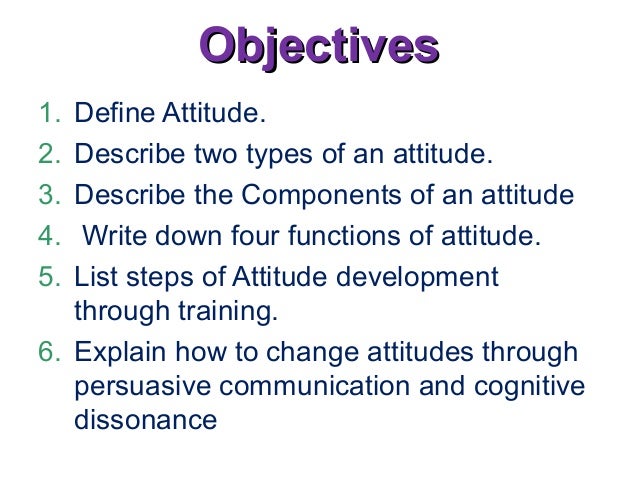 Objectives

1. Define Attitude.
2. Describe two types of an attitude.
3. Describe the Components of an attitude
4. Write down four functions of attitude.
5. List steps of Attitude development through training.
6. Explain how to change attitudes through persuasive communication and cognitive dissonance